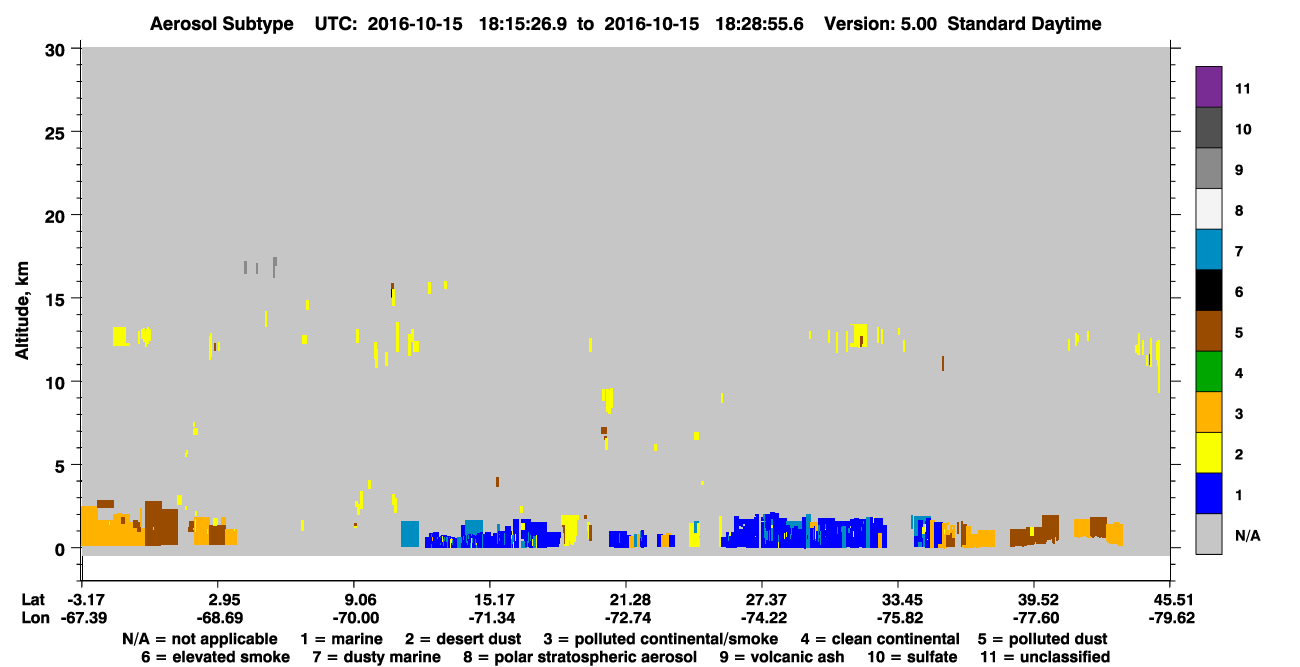 Aerosol Subtype UTC: 2016-10-15 18:15:26.9 to 2016-10-15 18:28:55.6 Version: 5.00 Standard Daytime

Altitude, km

30
25
20
15
10
5
0

11
10
9
8
7
6
5
4
3
2
1
N/A

| Lat | -3.17 | 2.95 | 9.06 | 15.17 | 21.28 | 27.37 | 33.45 | 39.52 | 45.51 |
|---|---|---|---|---|---|---|---|---|---|
| Lon | -67.39 | -68.69 | -70.00 | -71.34 | -72.74 | -74.22 | -75.82 | -77.60 | -79.62 |

N/A = not applicable 1 = marine 2 = desert dust 3 = polluted continental/smoke 4 = clean continental 5 = polluted dust
6 = elevated smoke 7 = dusty marine 8 = polar stratospheric aerosol 9 = volcanic ash 10 = sulfate 11 = unclassified